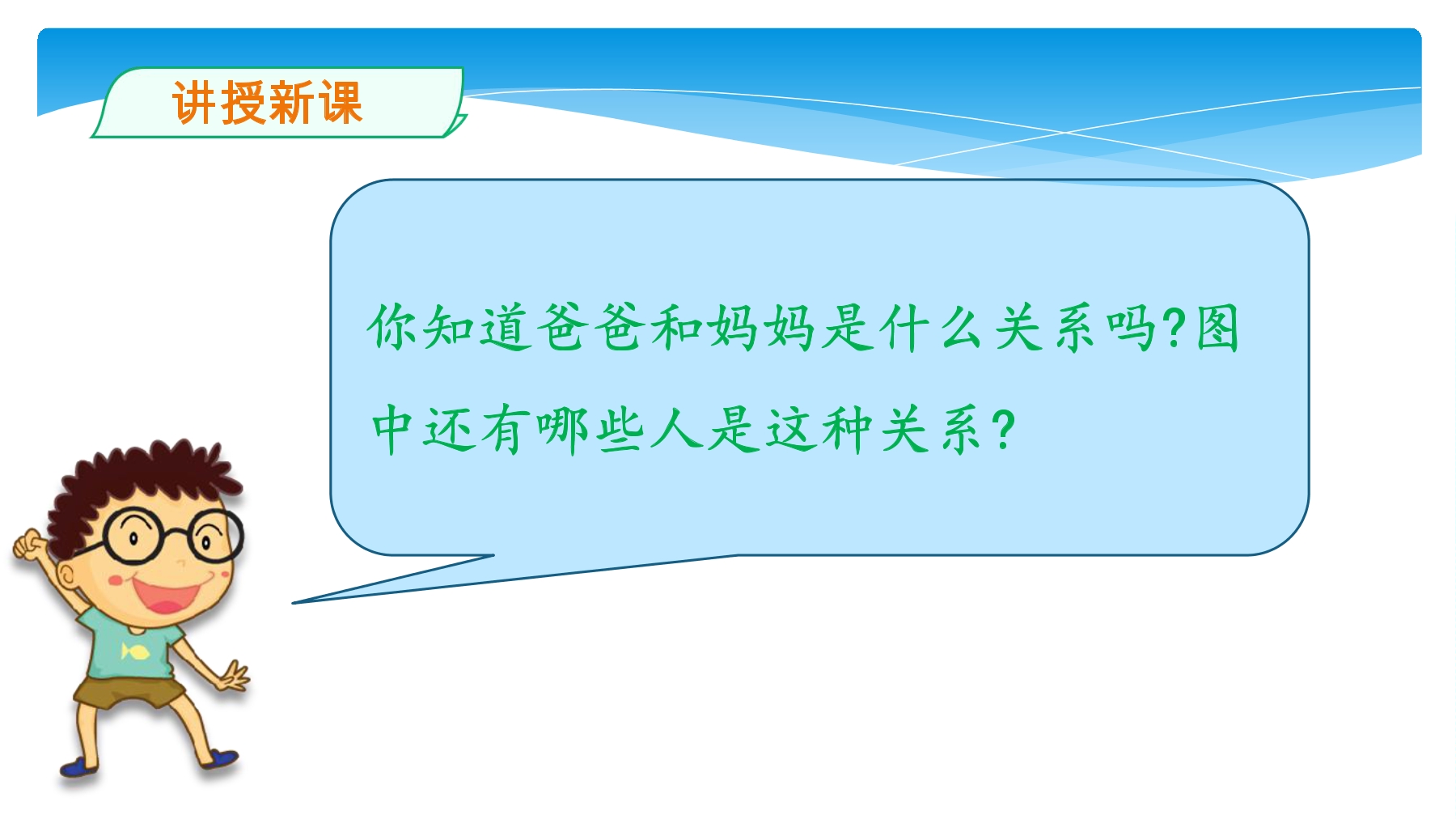 讲授新课

你知道爸爸和妈妈是什么关系吗?图中还有哪些人是这种关系?